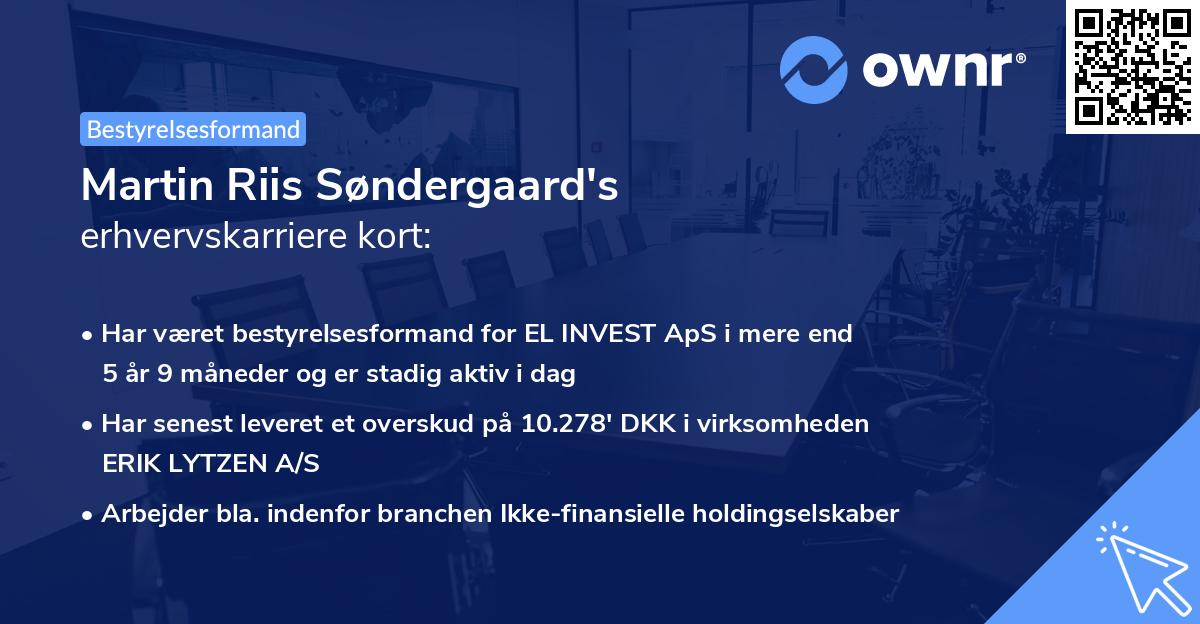 ownr®

Bestyrelsesformand

Martin Riis Søndergaard's erhvervskarriere kort:

• Har været bestyrelsesformand for EL INVEST ApS i mere end 5 år 9 måneder og er stadig aktiv i dag

• Har senest leveret et overskud på 10.278' DKK i virksomheden ERIK LYTZEN A/S

• Arbejder bla. indenfor branchen Ikke-finansielle holdingselskaber